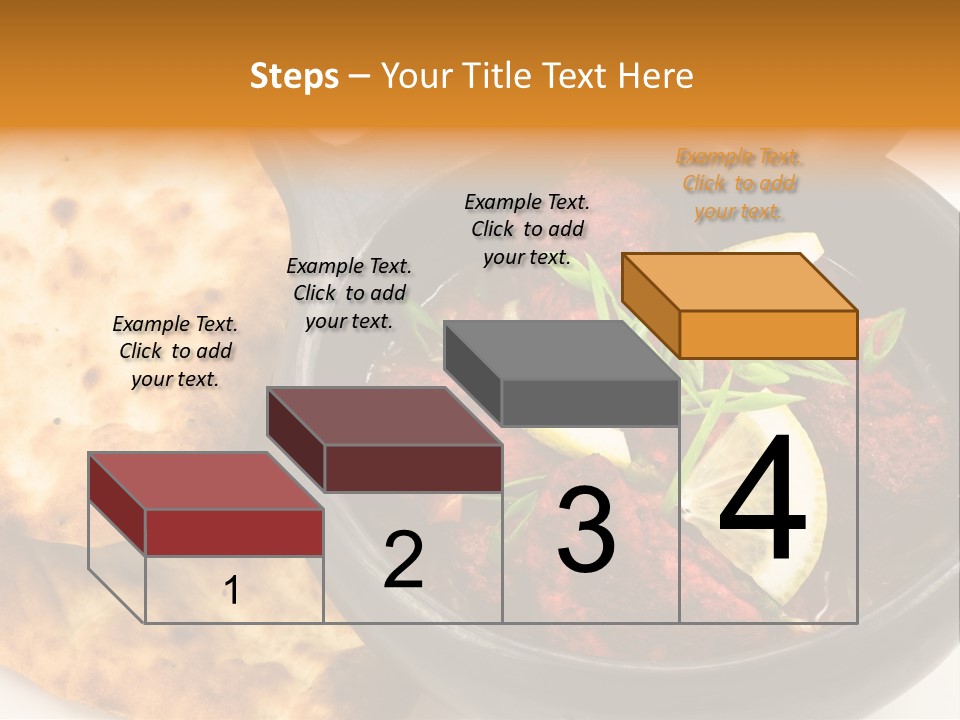 Steps – Your Title Text Here

Example Text. Click to add your text.

Example Text. Click to add your text.

Example Text. Click to add your text.

Example Text. Click to add your text.

1

2

3

4